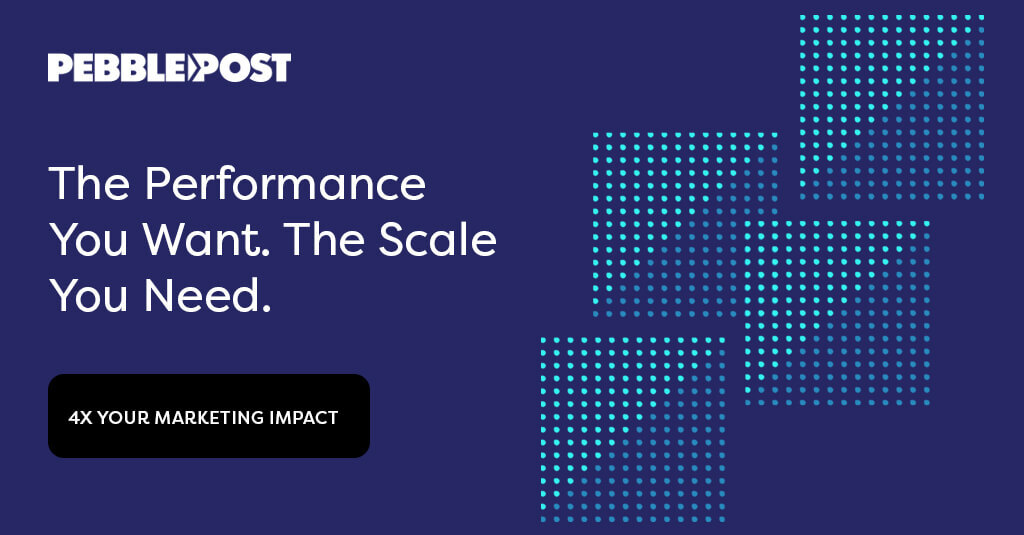 PEBBLEPOST

The Performance You Want. The Scale You Need.

4X YOUR MARKETING IMPACT